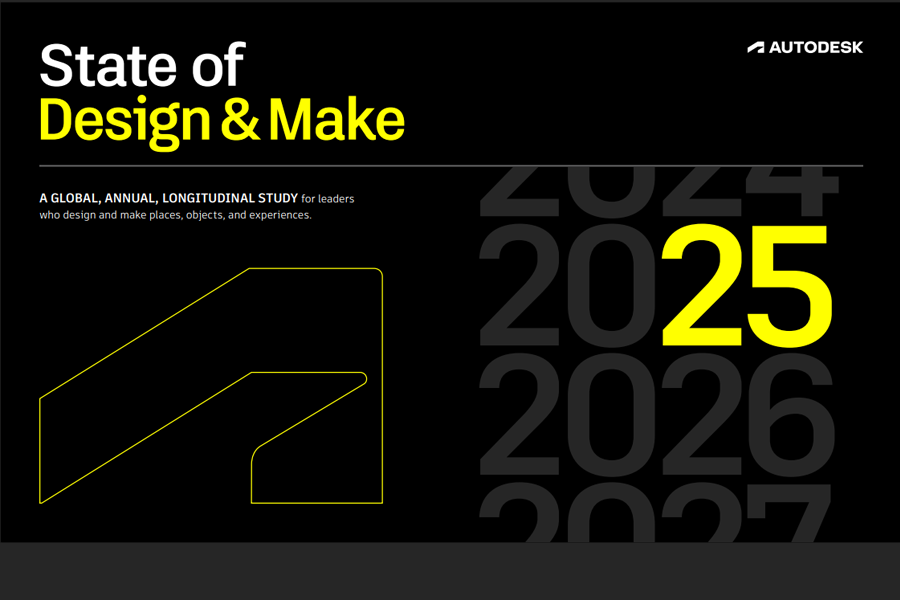 State of
Design & Make

AUTODESK

A GLOBAL, ANNUAL, LONGITUDINAL STUDY for leaders who design and make places, objects, and experiences.

2024
2025
2026
2027